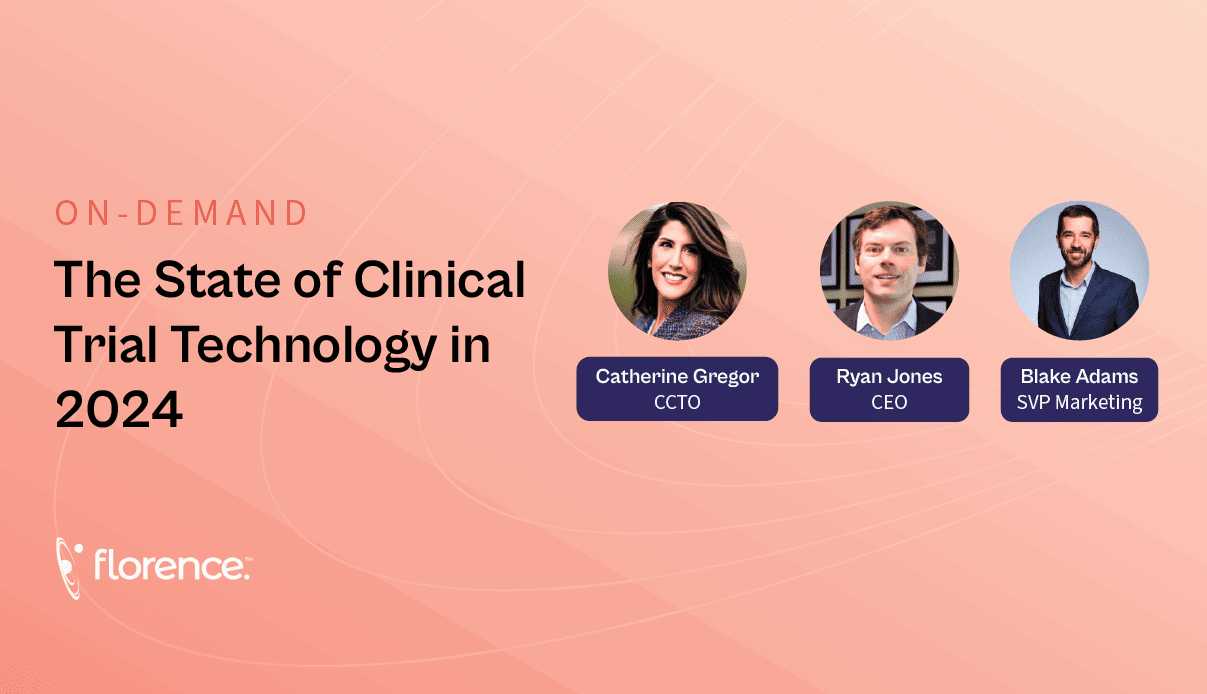 ON-DEMAND

The State of Clinical Trial Technology in 2024

Catherine Gregor
CCTO

Ryan Jones
CEO

Blake Adams
SVP Marketing

florence.™